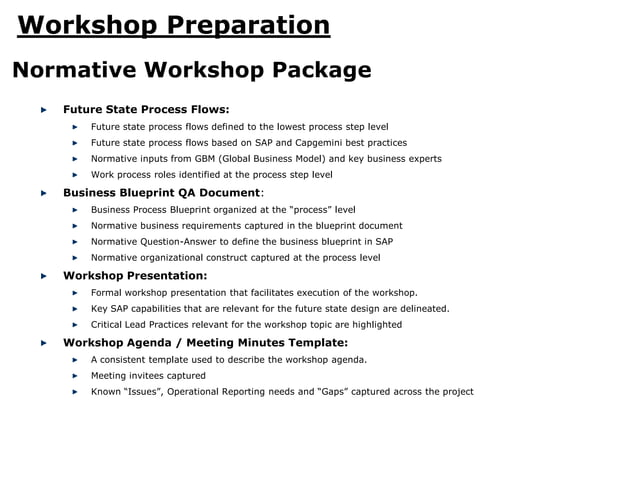 Workshop Preparation

Normative Workshop Package

Future State Process Flows:

Future state process flows defined to the lowest process step level

Future state process flows based on SAP and Capgemini best practices

Normative inputs from GBM (Global Business Model) and key business experts

Work process roles identified at the process step level

Business Blueprint QA Document:

Business Process Blueprint organized at the "process" level

Normative business requirements captured in the blueprint document

Normative Question-Answer to define the business blueprint in SAP

Normative organizational construct captured at the process level

Workshop Presentation:

Formal workshop presentation that facilitates execution of the workshop.

Key SAP capabilities that are relevant for the future state design are delineated.

Critical Lead Practices relevant for the workshop topic are highlighted

Workshop Agenda / Meeting Minutes Template:

A consistent template used to describe the workshop agenda.

Meeting invitees captured

Known "Issues", Operational Reporting needs and "Gaps" captured across the project